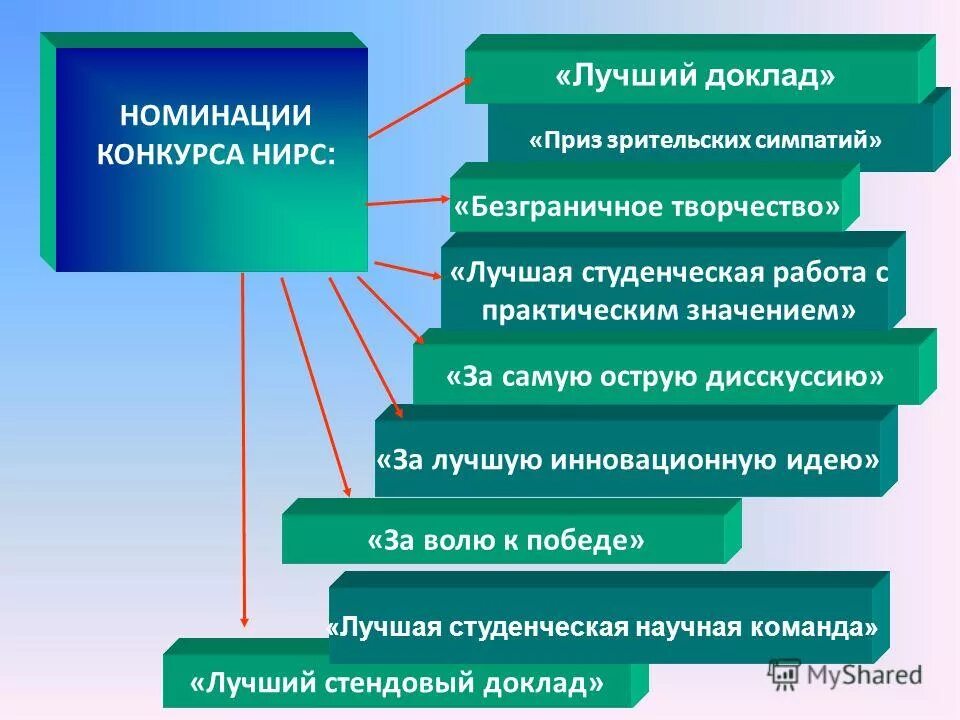 НОМИНАЦИИ КОНКУРСА НИРС:

«Лучший доклад»

«Приз зрительских симпатий»

«Безграничное творчество»

«Лучшая студенческая работа с практическим значением»

«За самую острую дисскуссию»

«За лучшую инновационную идею»

«За волю к победе»

«Лучшая студенческая научная команда»

«Лучший стендовый доклад»

MyShared